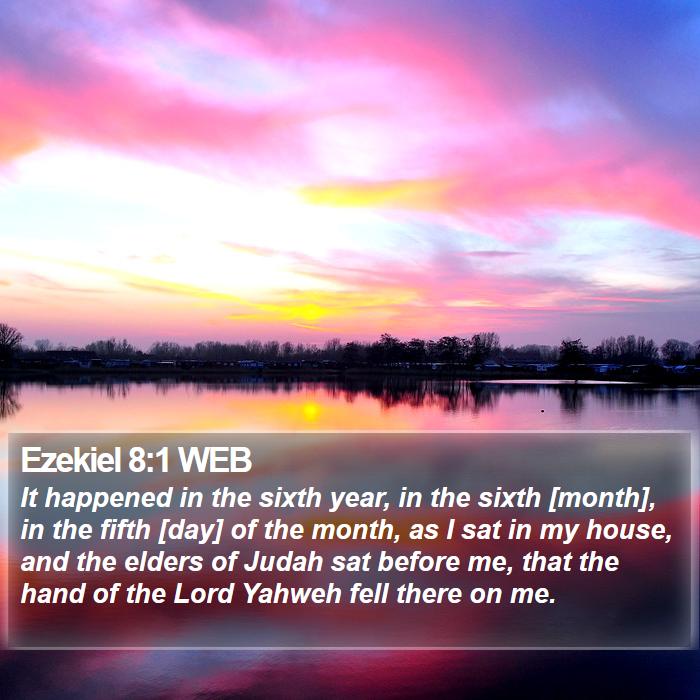 Ezekiel 8:1 WEB

It happened in the sixth year, in the sixth [month], in the fifth [day] of the month, as I sat in my house, and the elders of Judah sat before me, that the hand of the Lord Yahweh fell there on me.